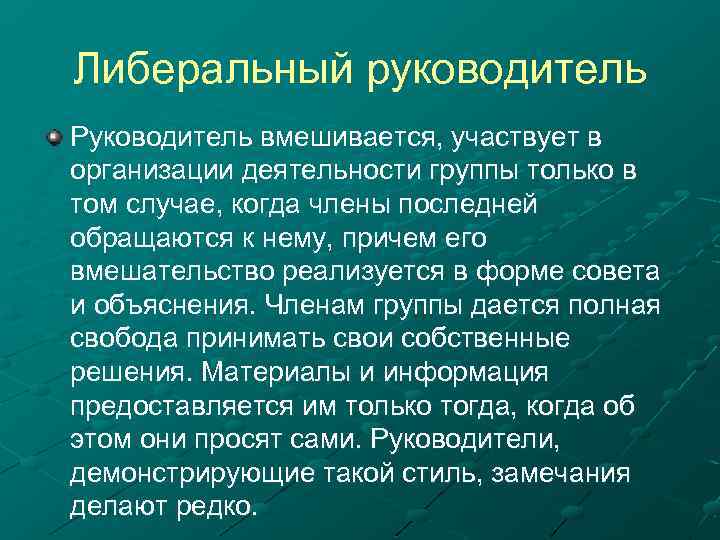 Либеральный руководитель

Руководитель вмешивается, участвует в организации деятельности группы только в том случае, когда члены последней обращаются к нему, причем его вмешательство реализуется в форме совета и объяснения. Членам группы дается полная свобода принимать свои собственные решения. Материалы и информация предоставляется им только тогда, когда об этом они просят сами. Руководители, демонстрирующие такой стиль, замечания делают редко.